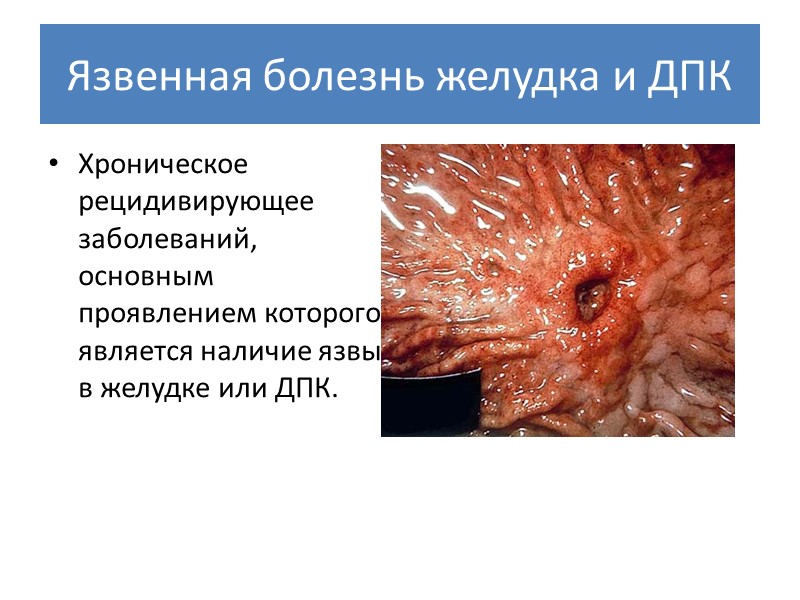 Язвенная болезнь желудка и ДПК

• Хроническое рецидивирующее заболеваний, основным проявлением которого является наличие язвы в желудке или ДПК.